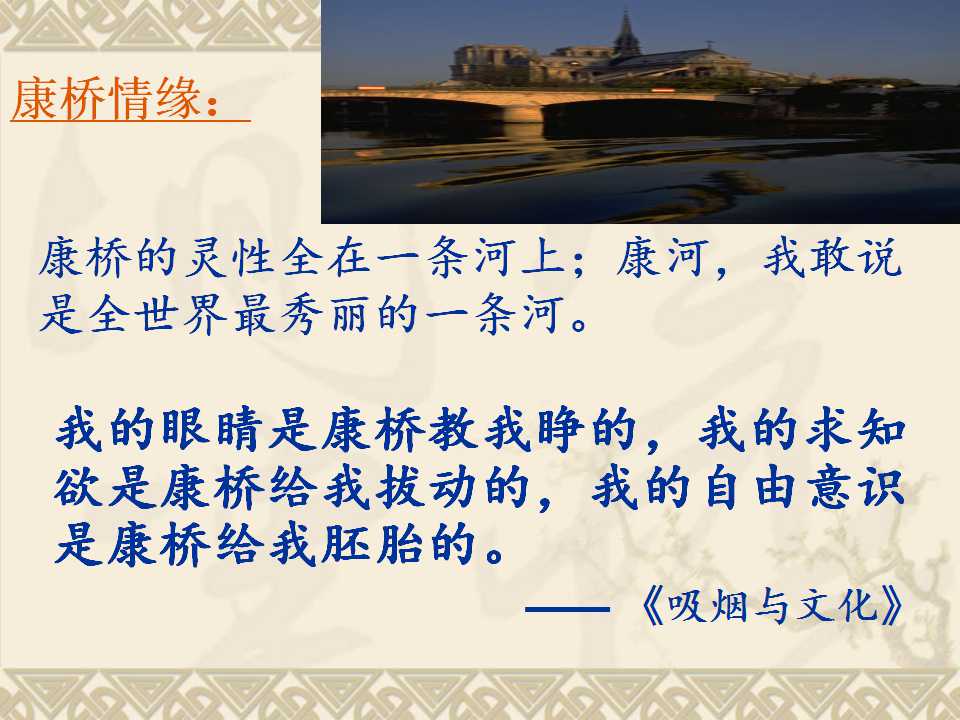 康桥情缘：

康桥的灵性全在一条河上；康河，我敢说是全世界最秀丽的一条河。

我的眼睛是康桥教我睁的，我的求知欲是康桥给我拔动的，我的自由意识是康桥给我胚胎的。

——《吸烟与文化》